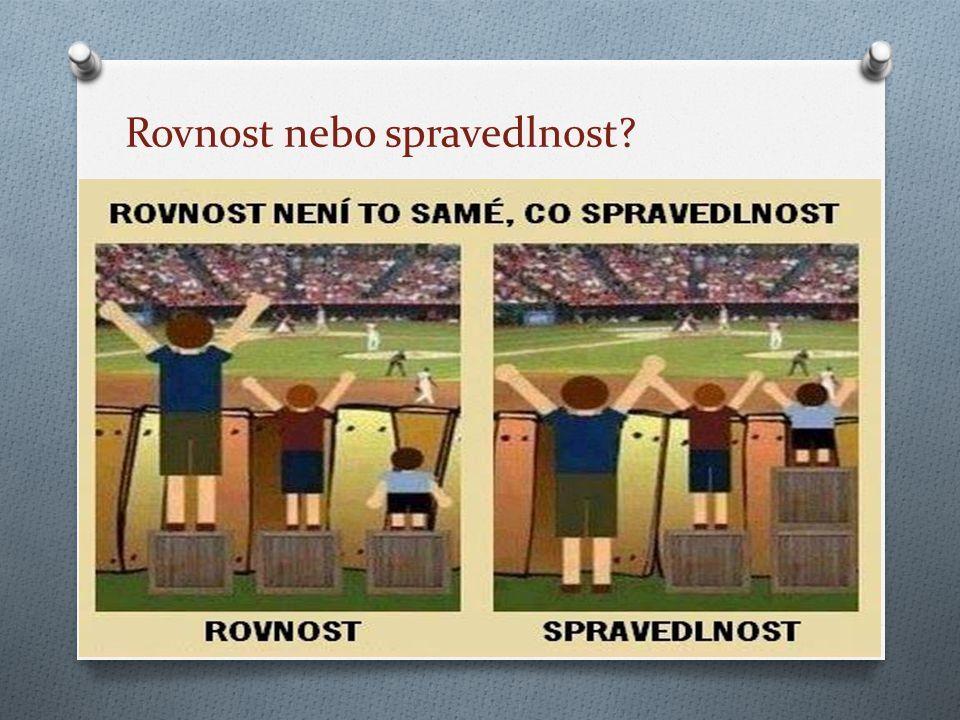 Rovnost nebo spravedlnost?

ROVNOST NENÍ TO SAMÉ, CO SPRAVEDLNOST

ROVNOST

SPRAVEDLNOST